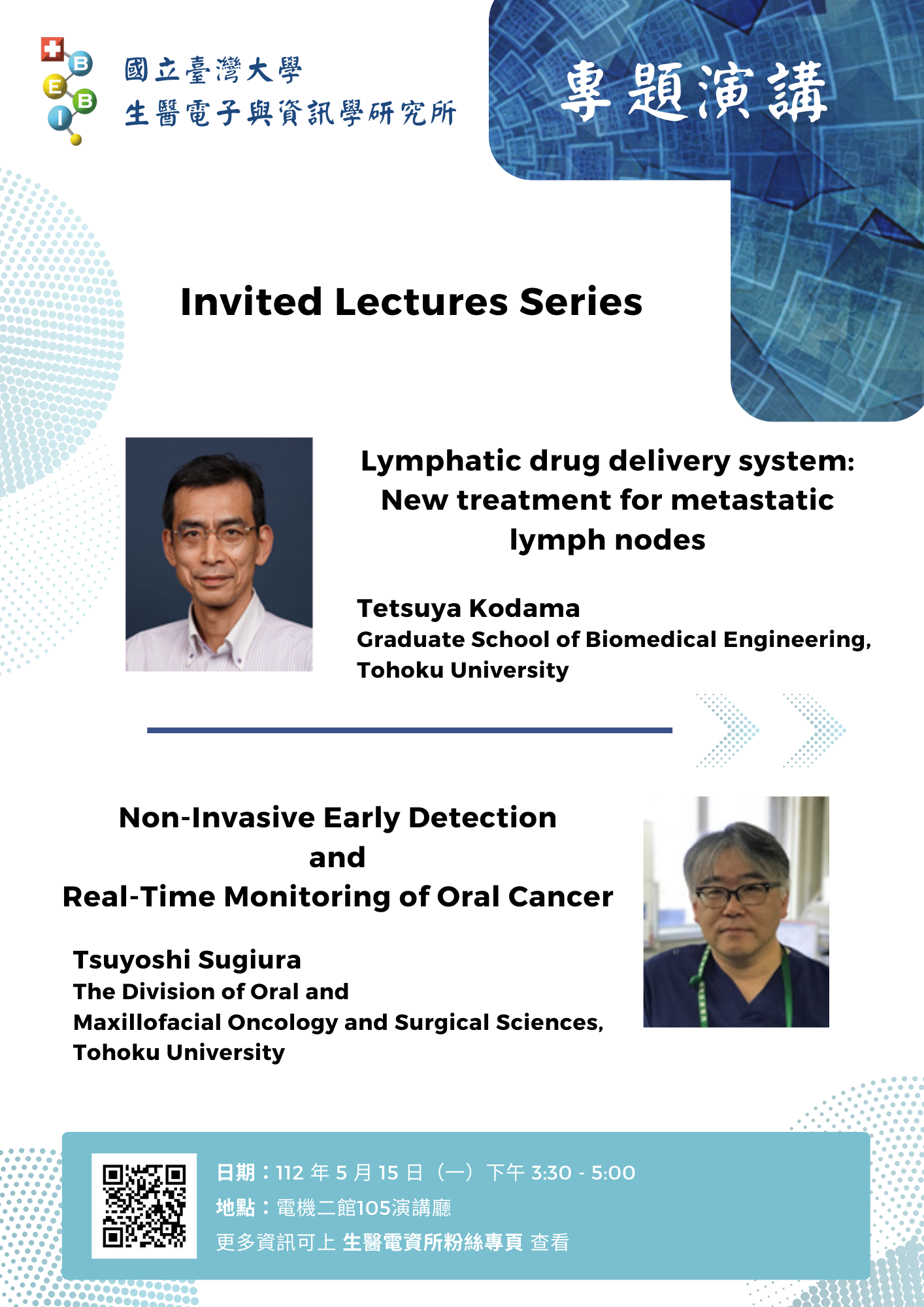 B
E
B
I

國立臺灣大學
生醫電子與資訊學研究所

專題演講

Invited Lectures Series

Lymphatic drug delivery system: New treatment for metastatic lymph nodes

Tetsuya Kodama
Graduate School of Biomedical Engineering, Tohoku University

Non-Invasive Early Detection and Real-Time Monitoring of Oral Cancer

Tsuyoshi Sugiura
The Division of Oral and Maxillofacial Oncology and Surgical Sciences, Tohoku University

日期：112 年 5 月 15 日（一）下午 3:30 - 5:00
地點：電機二館105演講廳
更多資訊可上 生醫電資所粉絲專頁 查看